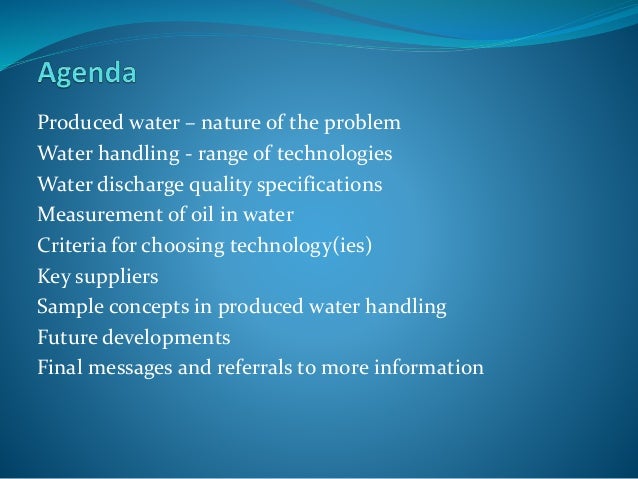 Agenda

Produced water – nature of the problem
Water handling - range of technologies
Water discharge quality specifications
Measurement of oil in water
Criteria for choosing technology(ies)
Key suppliers
Sample concepts in produced water handling
Future developments
Final messages and referrals to more information